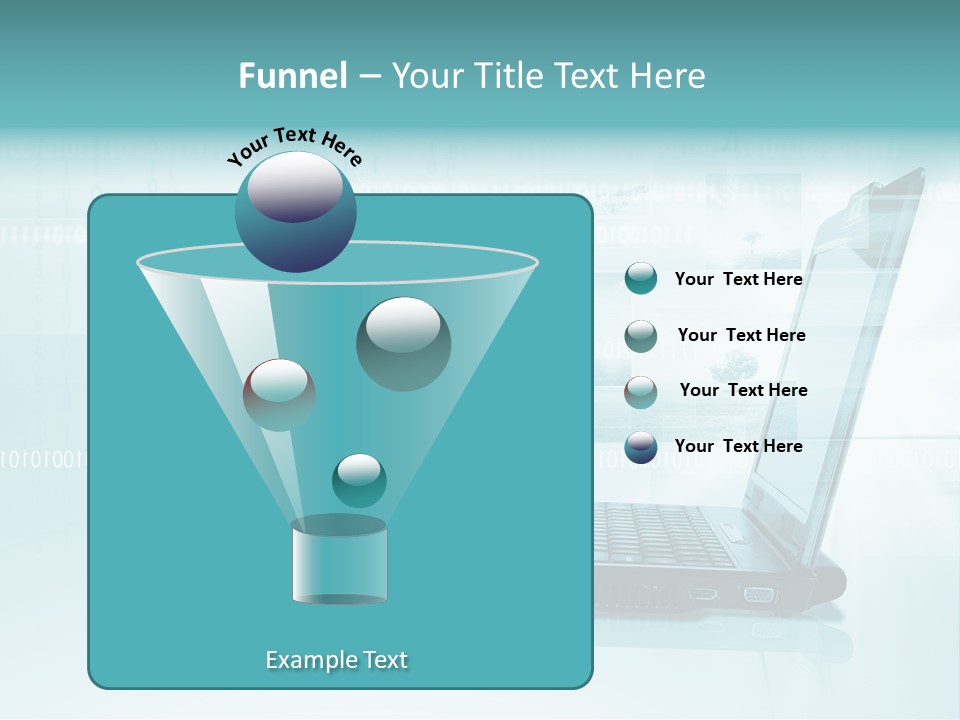 Funnel – Your Title Text Here

Your Text Here

Your Text Here

Your Text Here

Your Text Here

Your Text Here

Example Text